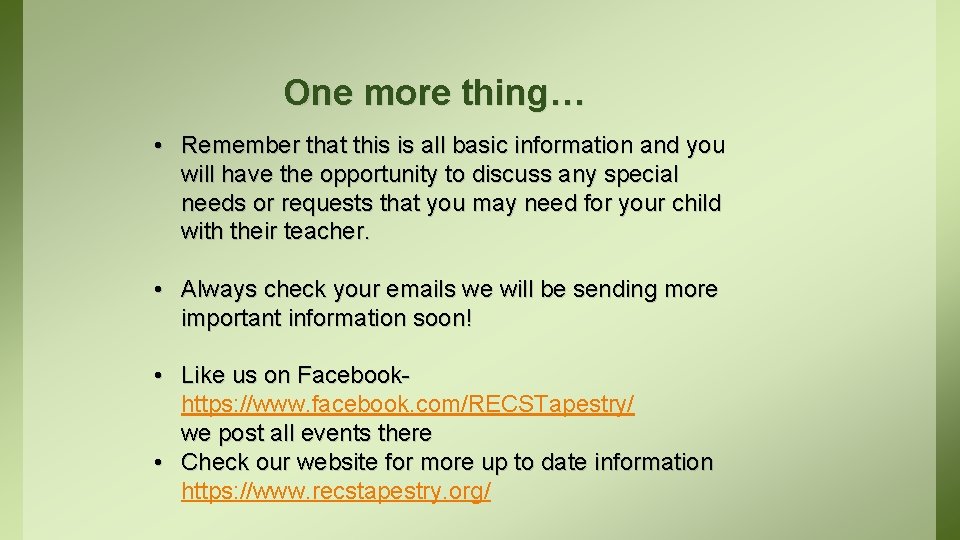 One more thing…

• Remember that this is all basic information and you will have the opportunity to discuss any special needs or requests that you may need for your child with their teacher.

• Always check your emails we will be sending more important information soon!

• Like us on Facebook- https://www.facebook.com/RECSTapestry/ we post all events there
• Check our website for more up to date information https://www.recstapestry.org/